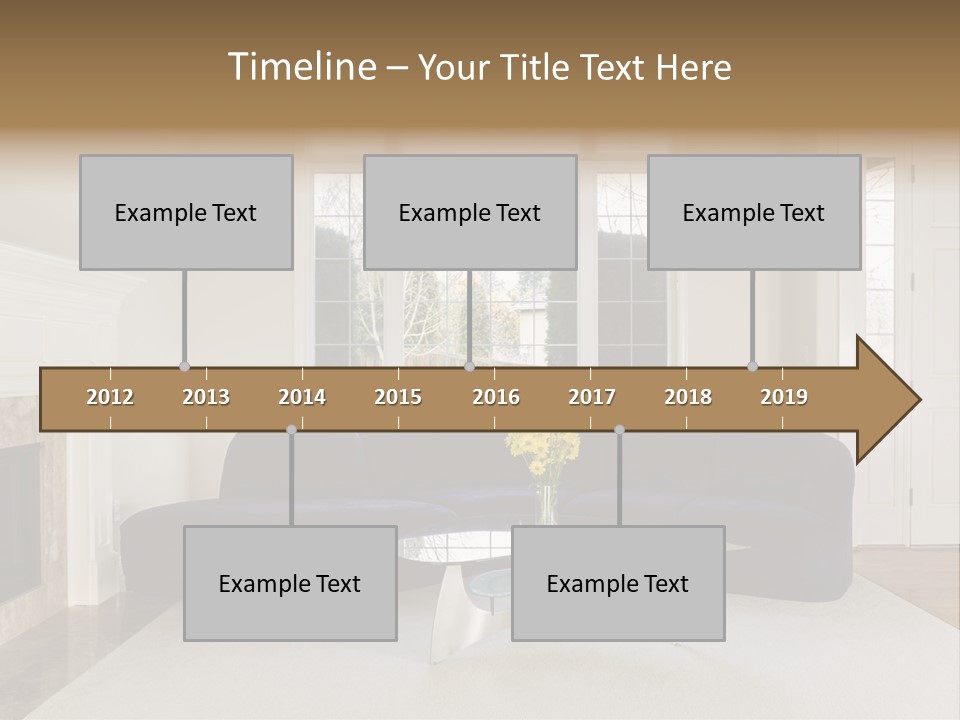 Timeline – Your Title Text Here

Example Text

Example Text

Example Text

2012 2013 2014 2015 2016 2017 2018 2019

Example Text

Example Text